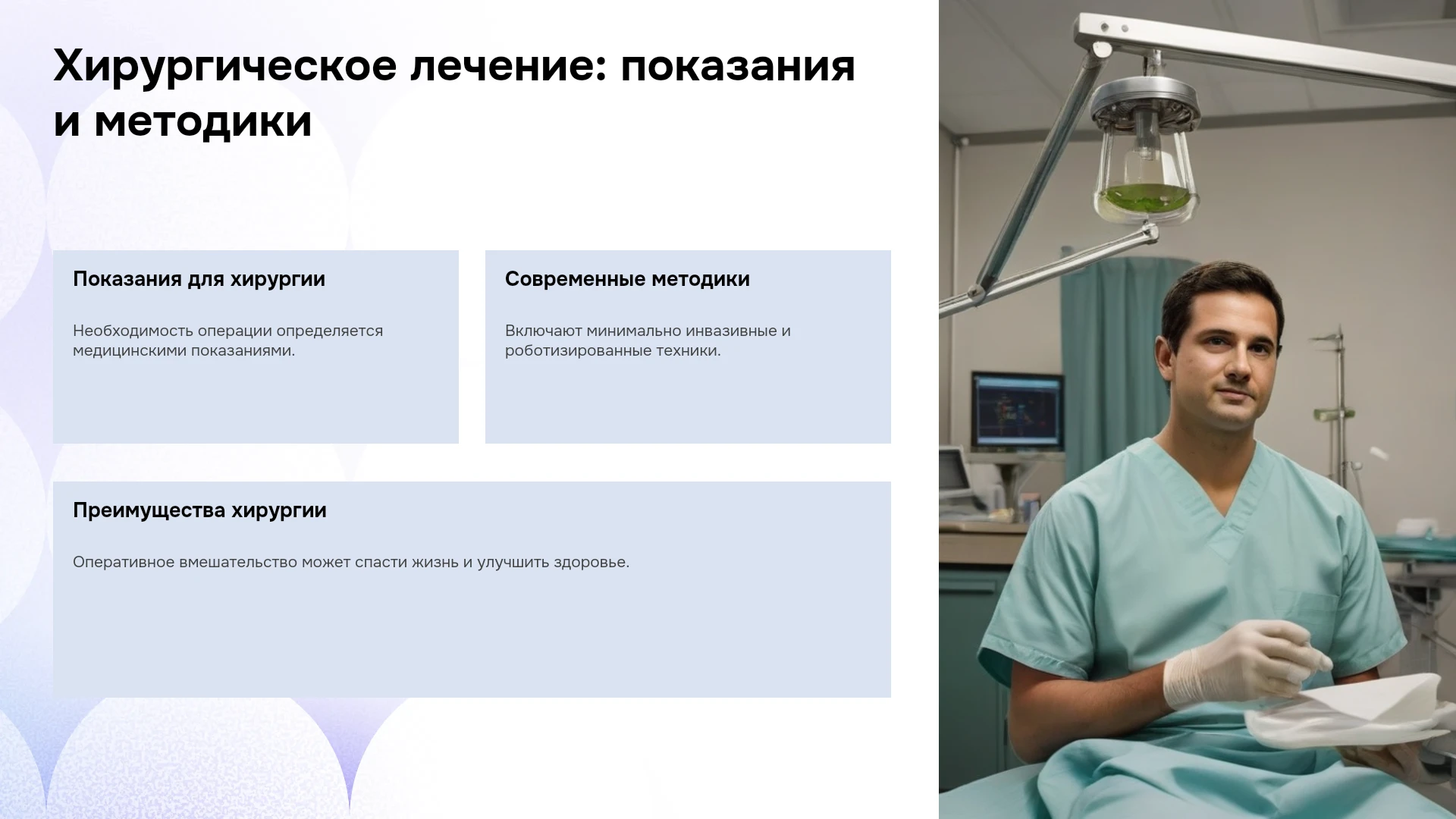 Хирургическое лечение: показания и методики

Показания для хирургии

Необходимость операции определяется медицинскими показаниями.

Современные методики

Включают минимально инвазивные и роботизированные техники.

Преимущества хирургии

Оперативное вмешательство может спасти жизнь и улучшить здоровье.